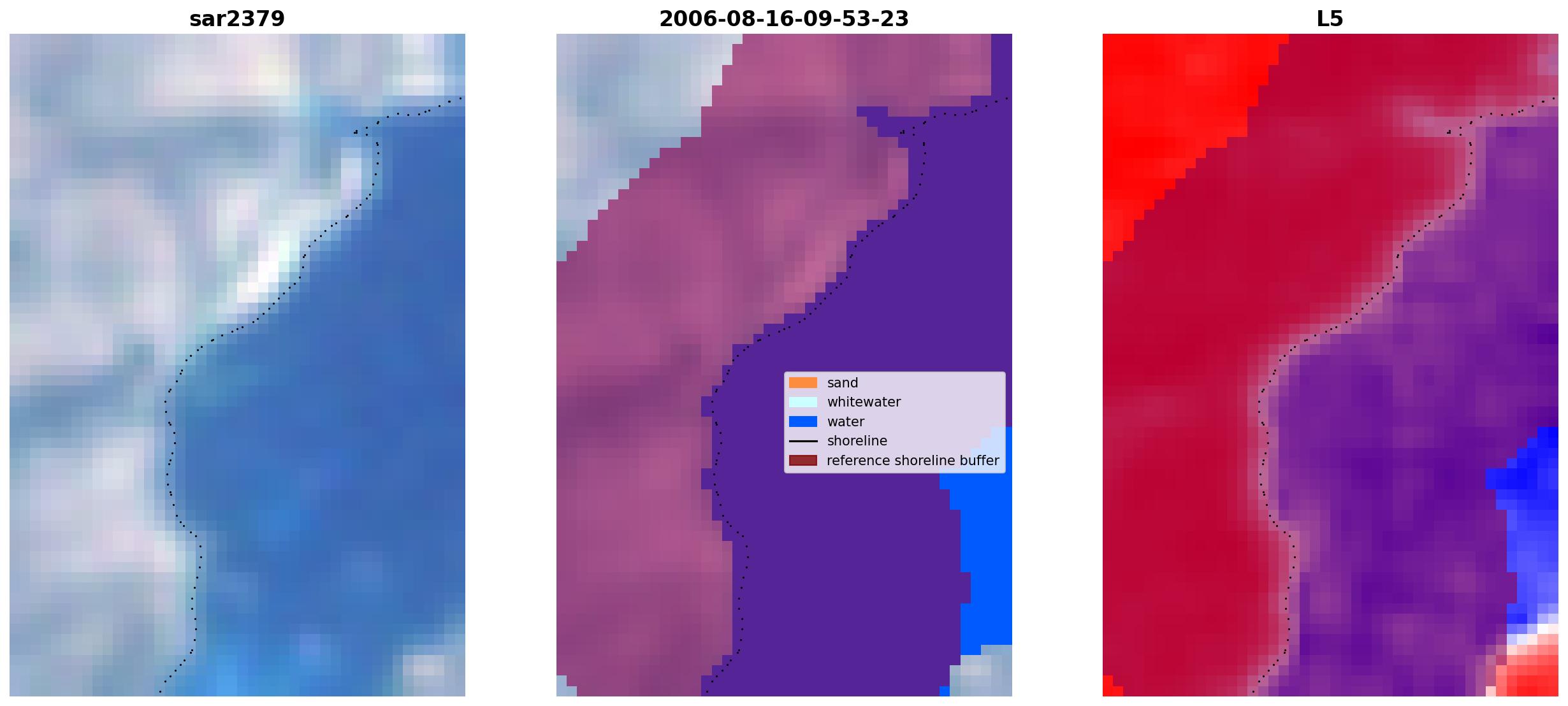 sar2379

2006-08-16-09-53-23

sand
whitewater
water
shoreline
reference shoreline buffer

L5